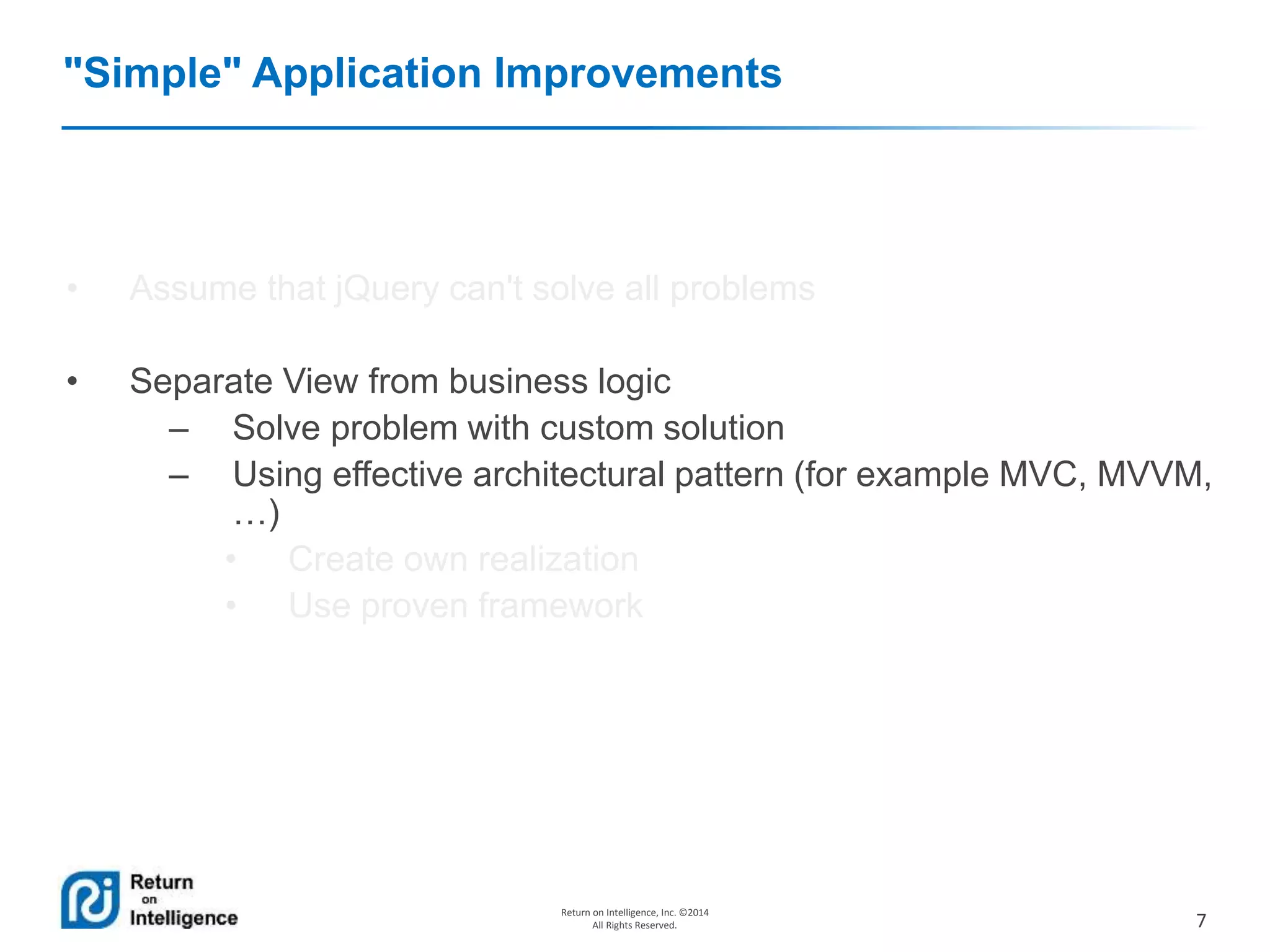 "Simple" Application Improvements

• Assume that jQuery can't solve all problems

• Separate View from business logic
– Solve problem with custom solution
– Using effective architectural pattern (for example MVC, MVVM, …)
• Create own realization
• Use proven framework

Return on Intelligence

Return on Intelligence, Inc. ©2014
All Rights Reserved.

7